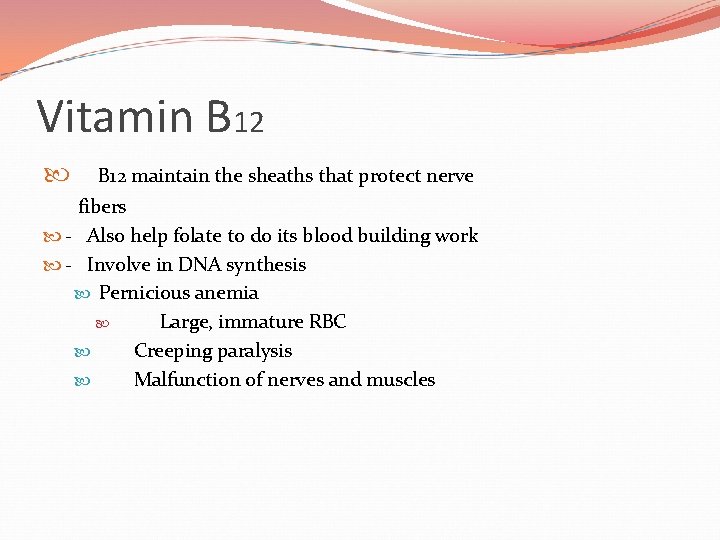 Vitamin B12

B12 maintain the sheaths that protect nerve fibers

- Also help folate to do its blood building work

- Involve in DNA synthesis

Pernicious anemia

Large, immature RBC

Creeping paralysis

Malfunction of nerves and muscles